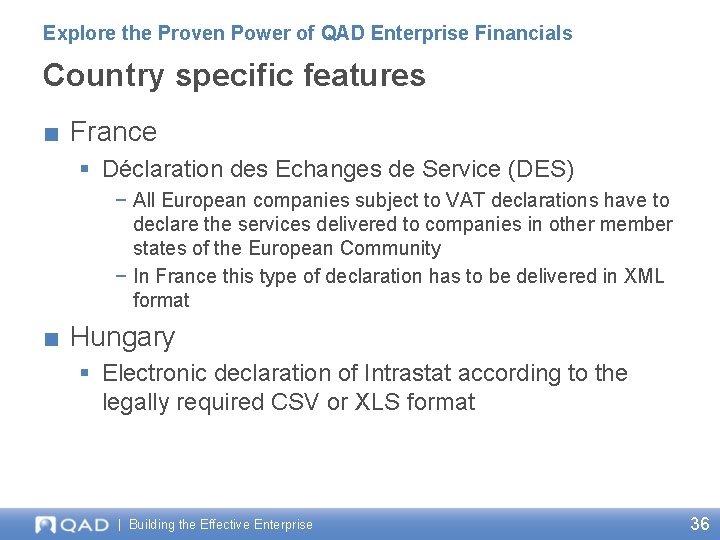 Explore the Proven Power of QAD Enterprise Financials

Country specific features

■ France

▪ Déclaration des Echanges de Service (DES)

− All European companies subject to VAT declarations have to declare the services delivered to companies in other member states of the European Community

− In France this type of declaration has to be delivered in XML format

■ Hungary

▪ Electronic declaration of Intrastat according to the legally required CSV or XLS format

QAD | Building the Effective Enterprise

36